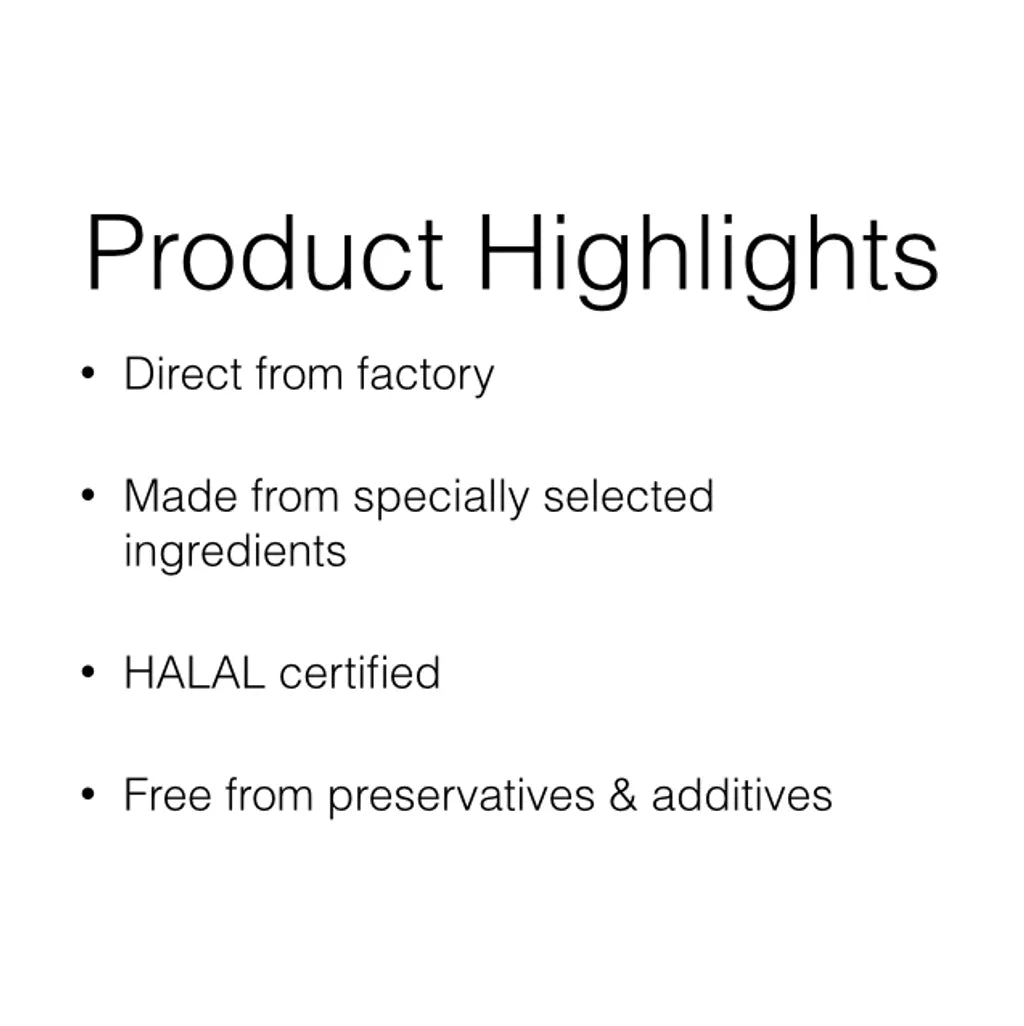 Product Highlights

• Direct from factory

• Made from specially selected ingredients

• HALAL certified

• Free from preservatives & additives